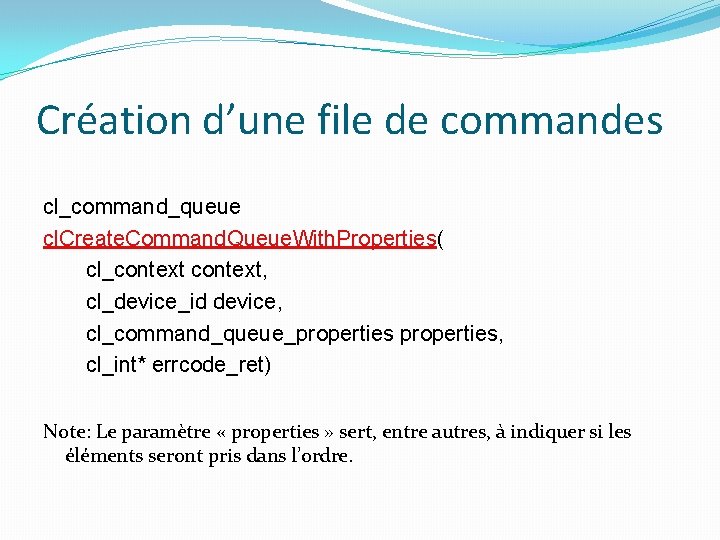 Création d’une file de commandes

cl_command_queue
clCreateCommandQueueWithProperties(
cl_context context,
cl_device_id device,
cl_command_queue_properties properties,
cl_int* errcode_ret)

Note: Le paramètre « properties » sert, entre autres, à indiquer si les éléments seront pris dans l’ordre.